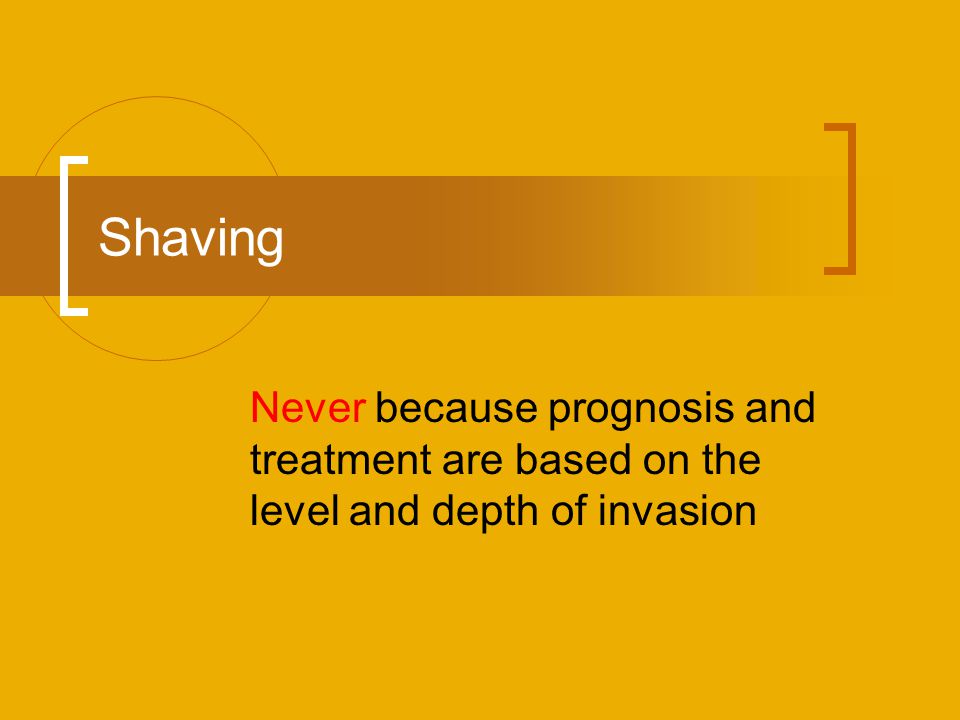 Shaving

Never because prognosis and treatment are based on the level and depth of invasion